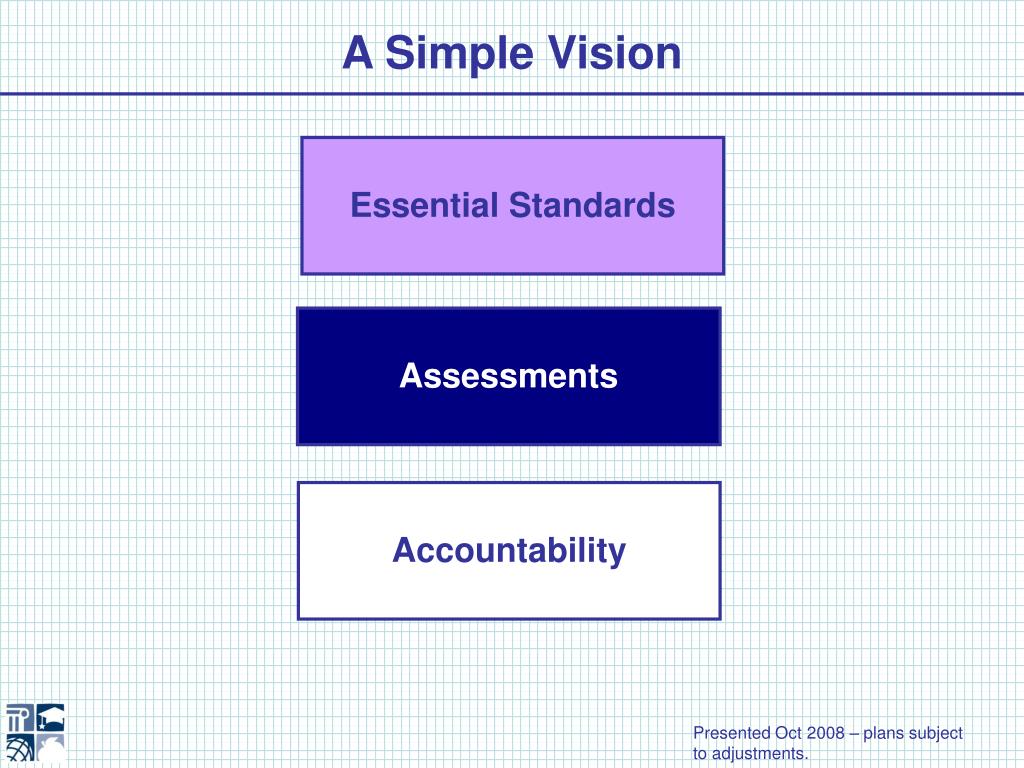 A Simple Vision

Essential Standards

Assessments

Accountability

Presented Oct 2008 – plans subject to adjustments.